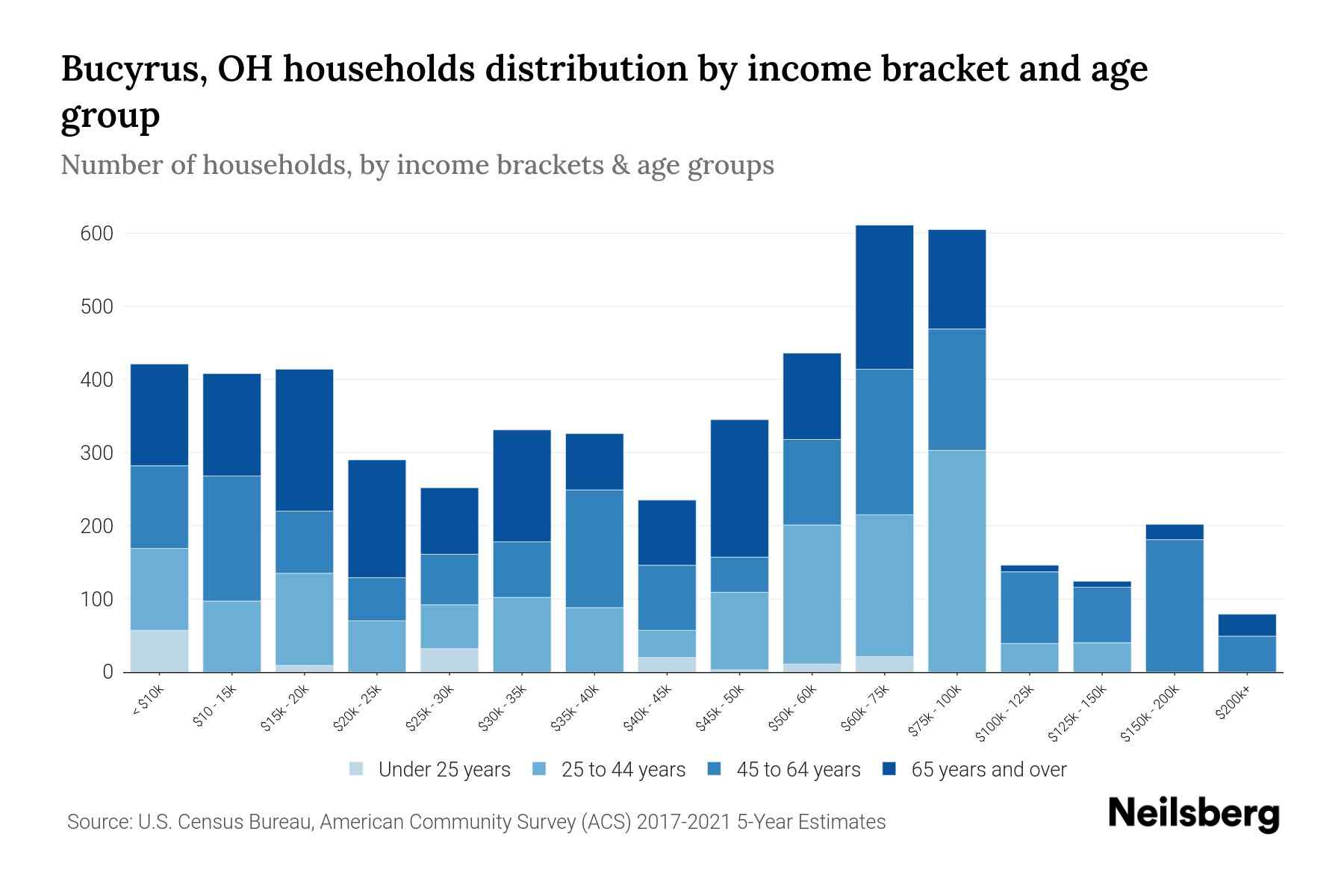 Bucyrus, OH households distribution by income bracket and age group

Number of households, by income brackets & age groups

600
500
400
300
200
100
0

< $10k
$10 - 15k
$15k - 20k
$20k - 25k
$25k - 30k
$30k - 35k
$35k - 40k
$40k - 45k
$45k - 50k
$50k - 60k
$60k - 75k
$75k - 100k
$100k - 125k
$125k - 150k
$150k - 200k
$200k+

Under 25 years
25 to 44 years
45 to 64 years
65 years and over

Source: U.S. Census Bureau, American Community Survey (ACS) 2017-2021 5-Year Estimates

Neilsberg